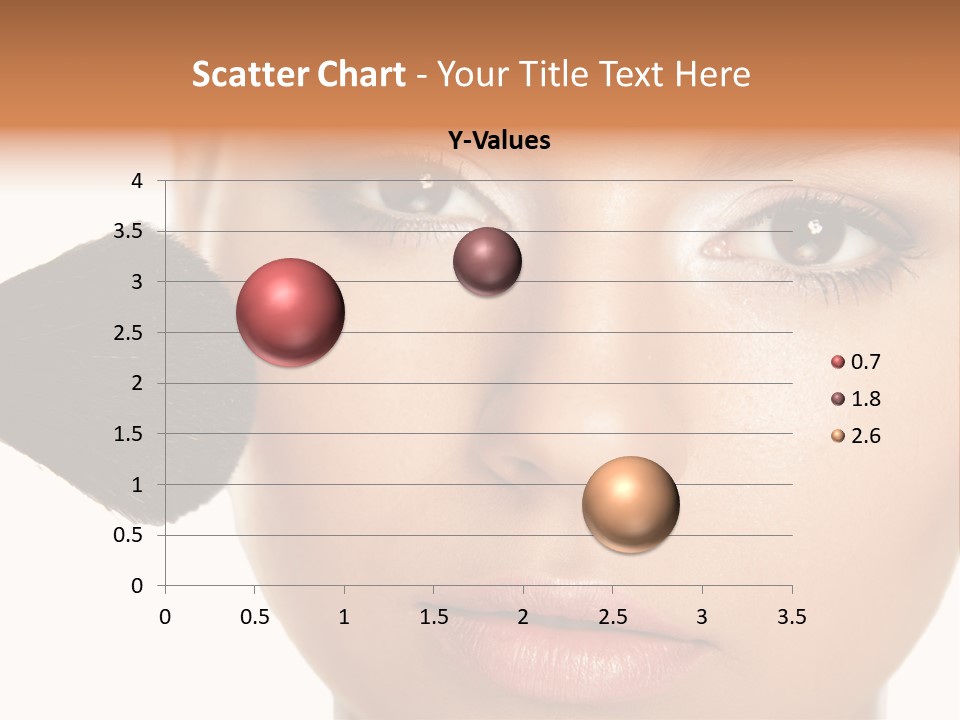 Scatter Chart - Your Title Text Here

Y-Values

4
3.5
3
2.5
2
1.5
1
0.5
0

0 0.5 1 1.5 2 2.5 3 3.5

0.7
1.8
2.6